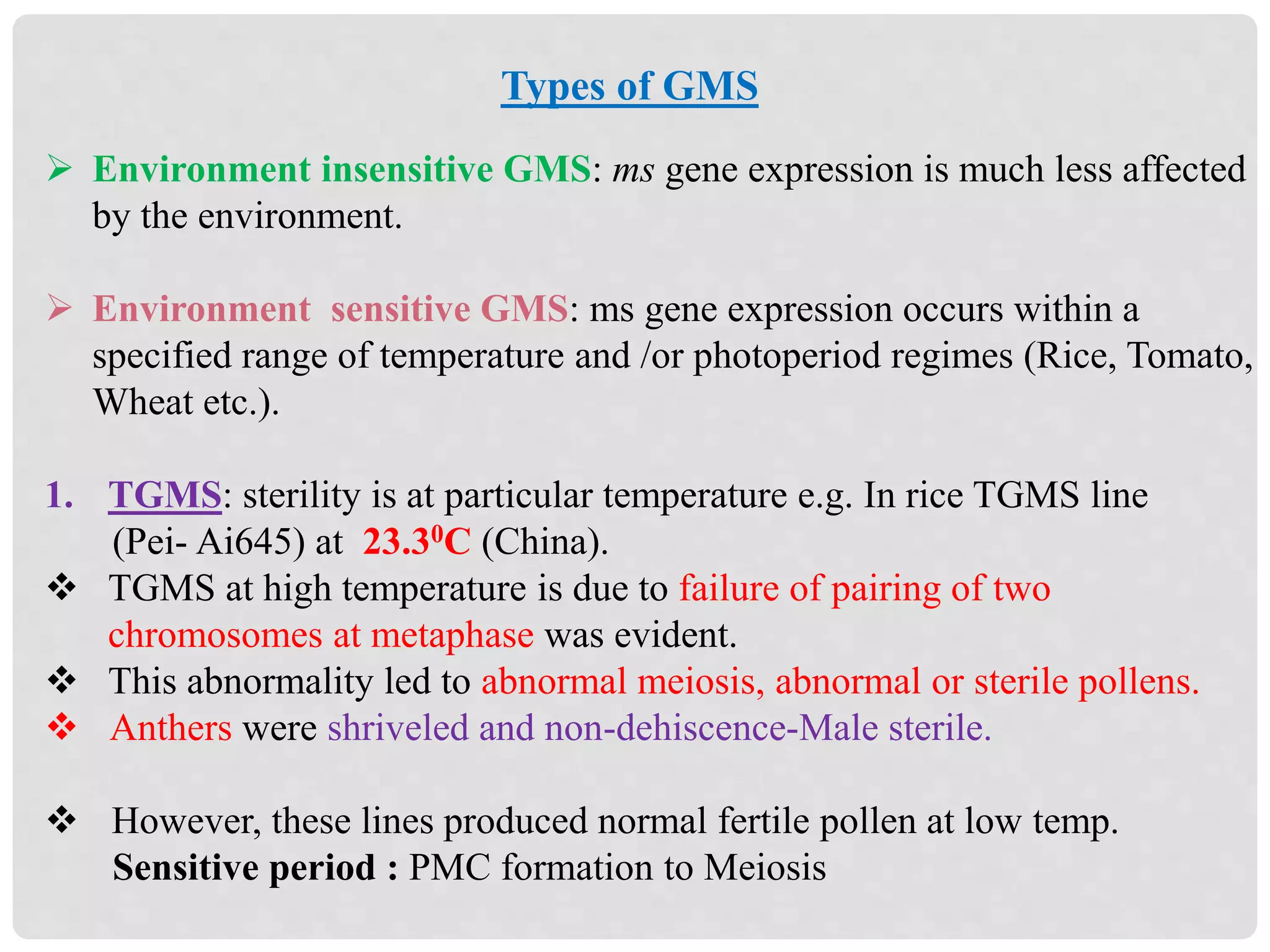 Types of GMS

➢ Environment insensitive GMS: ms gene expression is much less affected by the environment.

➢ Environment sensitive GMS: ms gene expression occurs within a specified range of temperature and /or photoperiod regimes (Rice, Tomato, Wheat etc.).

1. TGMS: sterility is at particular temperature e.g. In rice TGMS line (Pei- Ai645) at $23.3^0C$ (China).

❖ TGMS at high temperature is due to failure of pairing of two chromosomes at metaphase was evident.

❖ This abnormality led to abnormal meiosis, abnormal or sterile pollens.

❖ Anthers were shriveled and non-dehiscence-Male sterile.

❖ However, these lines produced normal fertile pollen at low temp. Sensitive period : PMC formation to Meiosis